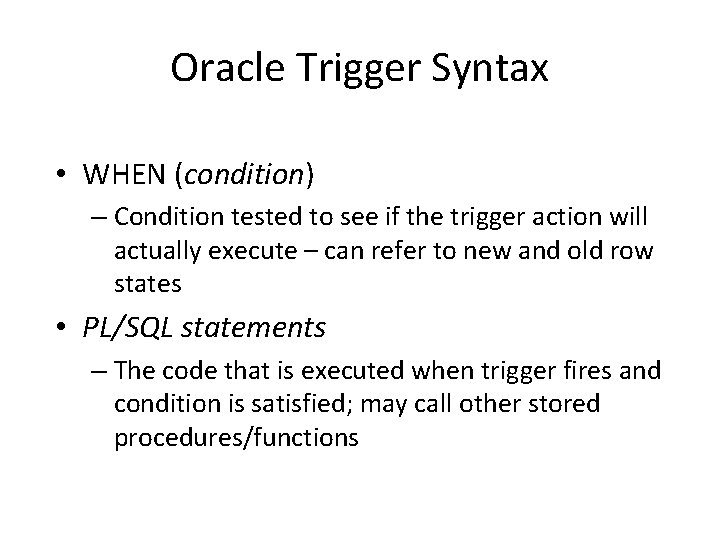 Oracle Trigger Syntax

• WHEN (condition)
– Condition tested to see if the trigger action will actually execute – can refer to new and old row states

• PL/SQL statements
– The code that is executed when trigger fires and condition is satisfied; may call other stored procedures/functions